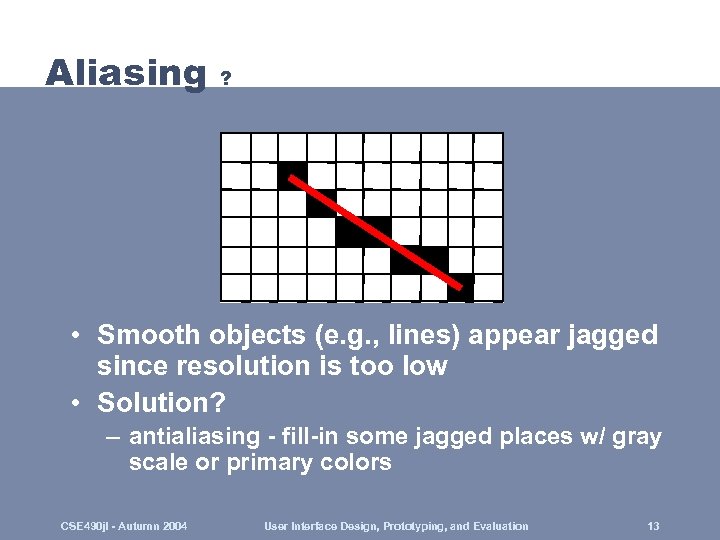 Aliasing ?

• Smooth objects (e.g., lines) appear jagged since resolution is too low
• Solution?
– antialiasing - fill-in some jagged places w/ gray scale or primary colors

CSE490jl - Autumn 2004 User Interface Design, Prototyping, and Evaluation 13